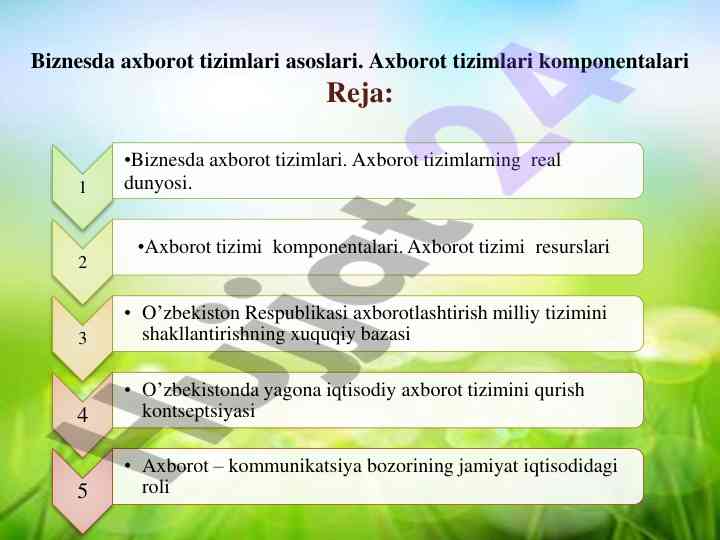 Biznesda axborot tizimlari asoslari. Axborot tizimlari komponentalari
Reja:

1
•Biznesda axborot tizimlari. Axborot tizimlarning real dunyosi.

2
•Axborot tizimi komponentalari. Axborot tizimi resurslari

3
• O'zbekiston Respublikasi axborotlashtirish milliy tizimini shakllantirishning xuquqiy bazasi

4
• O'zbekistonda yagona iqtisodiy axborot tizimini qurish kontseptsiyasi

5
• Axborot – kommunikatsiya bozorining jamiyat iqtisodidagi roli

Hujjat24